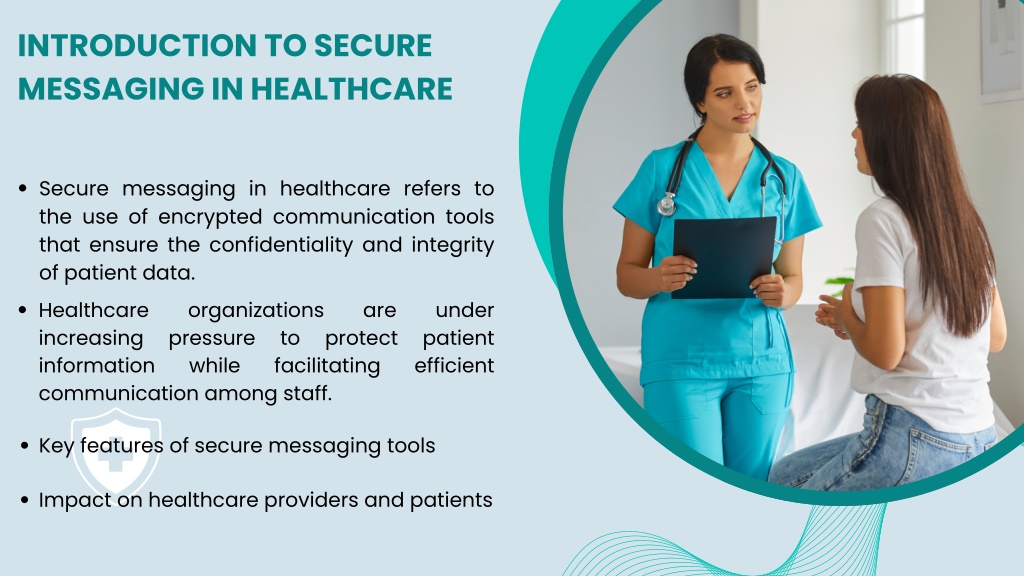 INTRODUCTION TO SECURE MESSAGING IN HEALTHCARE

• Secure messaging in healthcare refers to the use of encrypted communication tools that ensure the confidentiality and integrity of patient data.

• Healthcare organizations are under increasing pressure to protect patient information while facilitating efficient communication among staff.

• Key features of secure messaging tools

• Impact on healthcare providers and patients